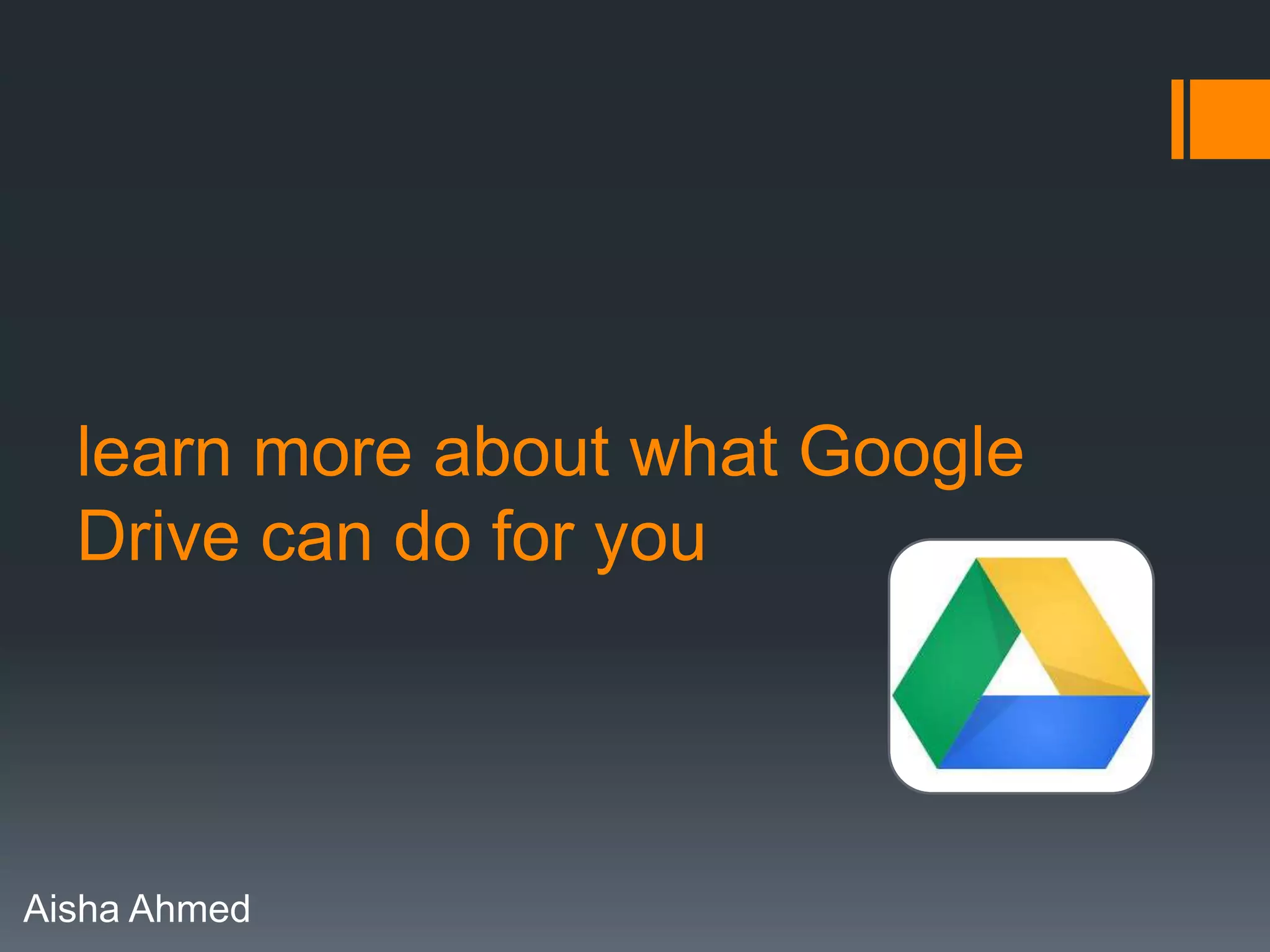 learn more about what Google Drive can do for you

Aisha Ahmed